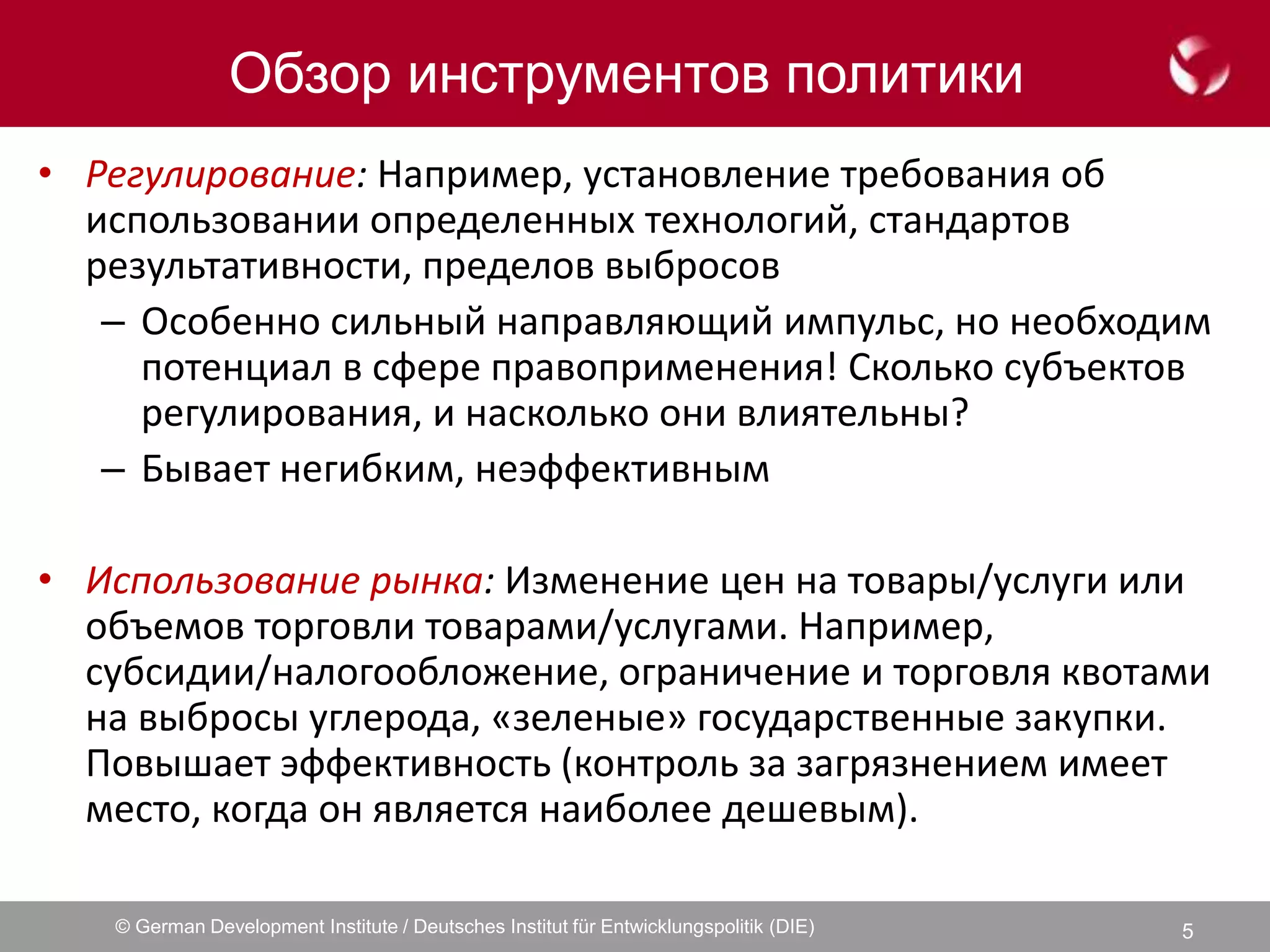 Обзор инструментов политики

• Регулирование: Например, установление требования об использовании определенных технологий, стандартов результативности, пределов выбросов
– Особенно сильный направляющий импульс, но необходим потенциал в сфере правоприменения! Сколько субъектов регулирования, и насколько они влиятельны?
– Бывает негибким, неэффективным

• Использование рынка: Изменение цен на товары/услуги или объемов торговли товарами/услугами. Например, субсидии/налогообложение, ограничение и торговля квотами на выбросы углерода, «зеленые» государственные закупки. Повышает эффективность (контроль за загрязнением имеет место, когда он является наиболее дешевым).

© German Development Institute / Deutsches Institut für Entwicklungspolitik (DIE)
5